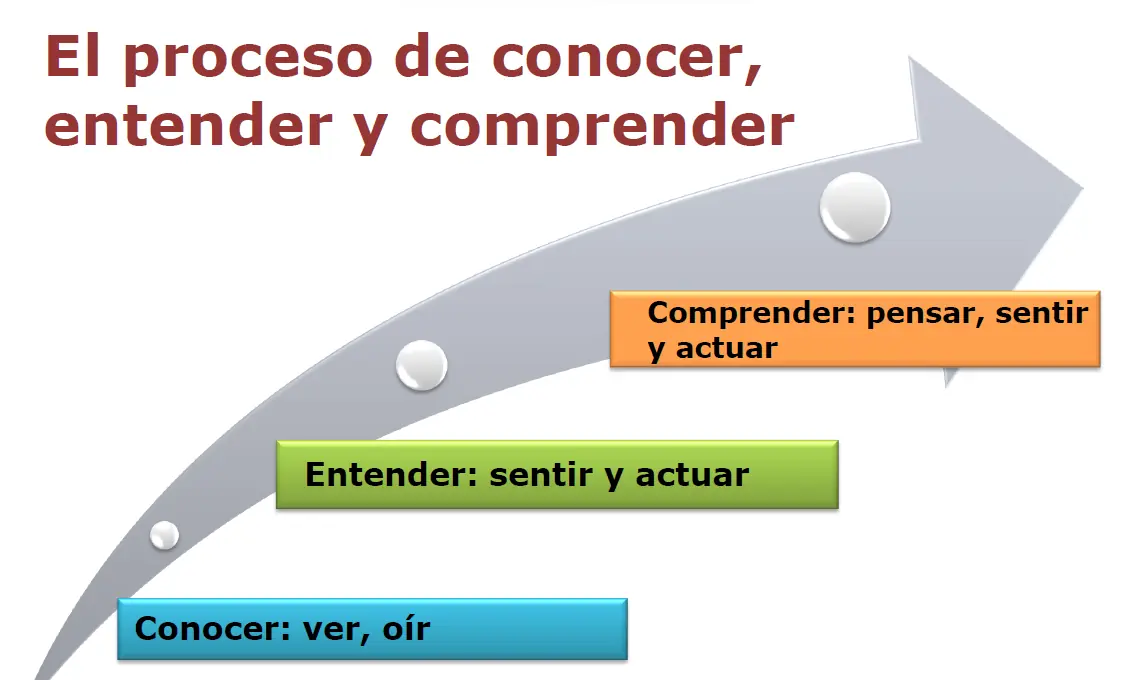 El proceso de conocer, entender y comprender

Comprender: pensar, sentir y actuar

Entender: sentir y actuar

Conocer: ver, oír